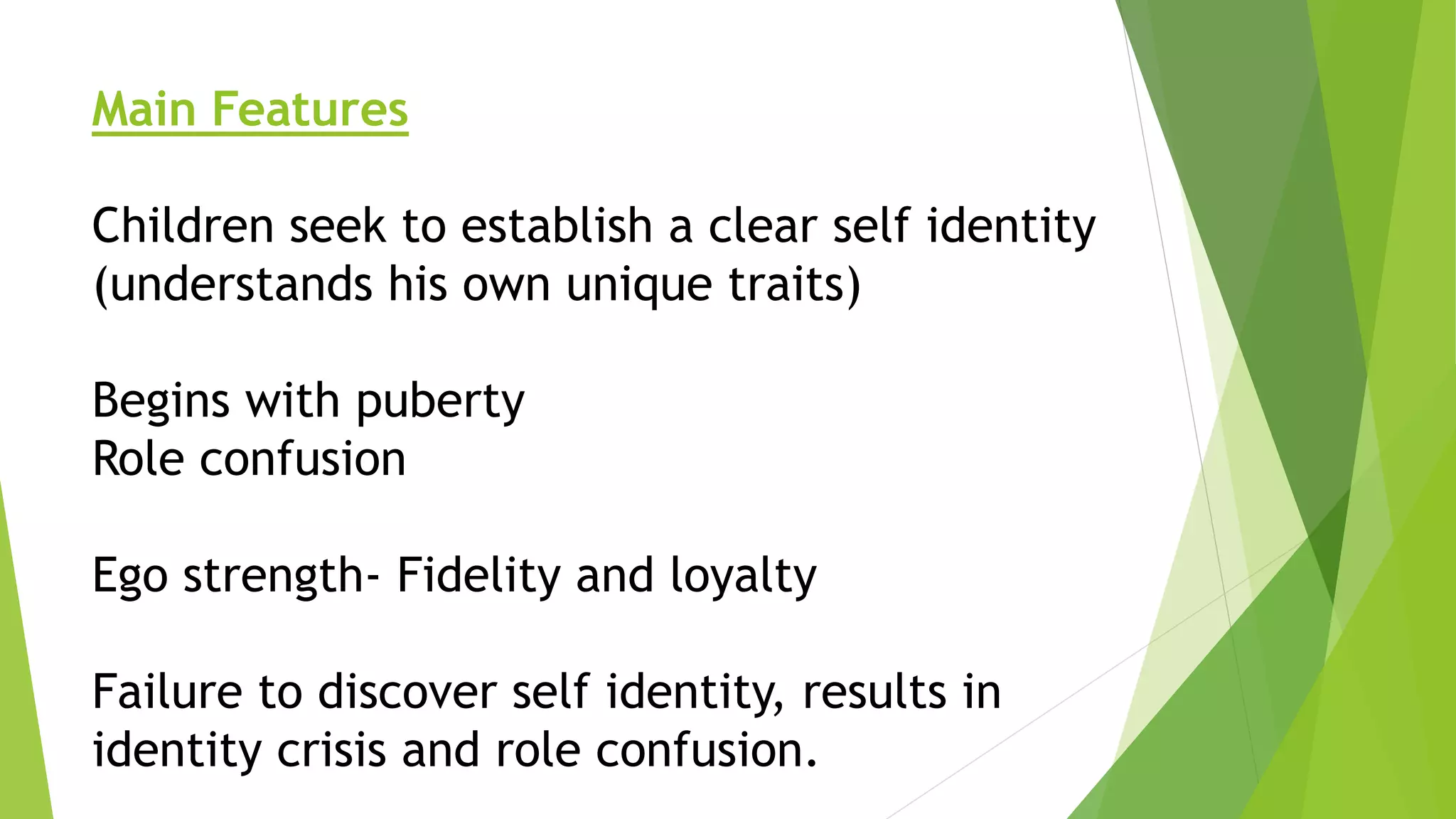 Main Features

Children seek to establish a clear self identity (understands his own unique traits)

Begins with puberty
Role confusion

Ego strength- Fidelity and loyalty

Failure to discover self identity, results in identity crisis and role confusion.